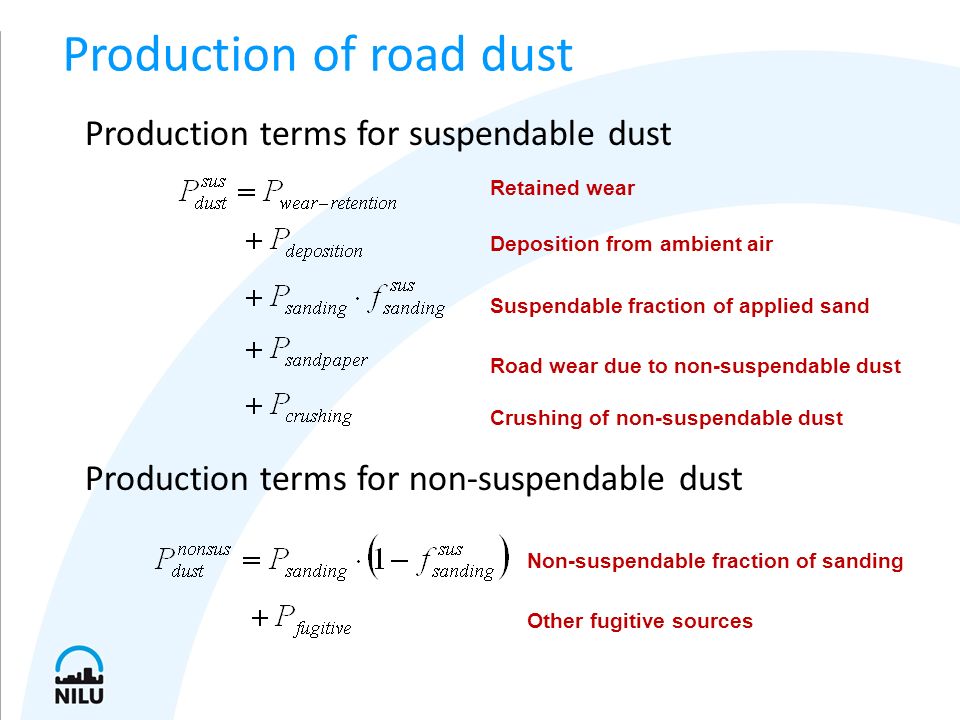 Production of road dust

Production terms for suspendable dust

$P_{dust}^{sus} = P_{wear-retention}$ Retained wear

$+ P_{deposition}$ Deposition from ambient air

$+ P_{sanding} \cdot f_{sanding}^{sus}$ Suspendable fraction of applied sand

$+ P_{sandpaper}$ Road wear due to non-suspendable dust

$+ P_{crushing}$ Crushing of non-suspendable dust

Production terms for non-suspendable dust

$P_{dust}^{nonsus} = P_{sanding} \cdot \left(1 - f_{sanding}^{sus}\right)$ Non-suspendable fraction of sanding

$+ P_{fugitive}$ Other fugitive sources

NILU